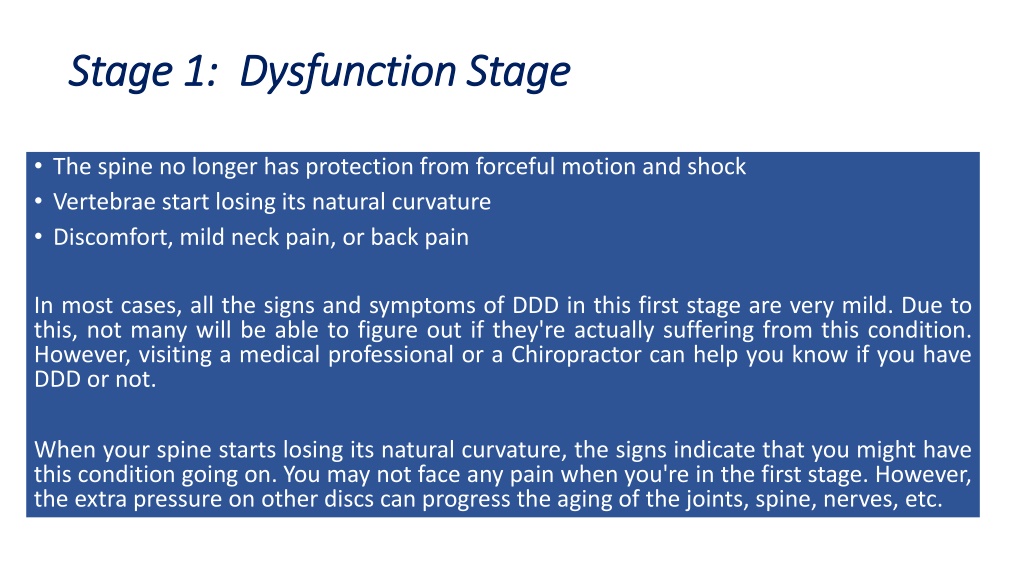 Stage 1: Dysfunction Stage

• The spine no longer has protection from forceful motion and shock
• Vertebrae start losing its natural curvature
• Discomfort, mild neck pain, or back pain

In most cases, all the signs and symptoms of DDD in this first stage are very mild. Due to this, not many will be able to figure out if they're actually suffering from this condition. However, visiting a medical professional or a Chiropractor can help you know if you have DDD or not.

When your spine starts losing its natural curvature, the signs indicate that you might have this condition going on. You may not face any pain when you're in the first stage. However, the extra pressure on other discs can progress the aging of the joints, spine, nerves, etc.